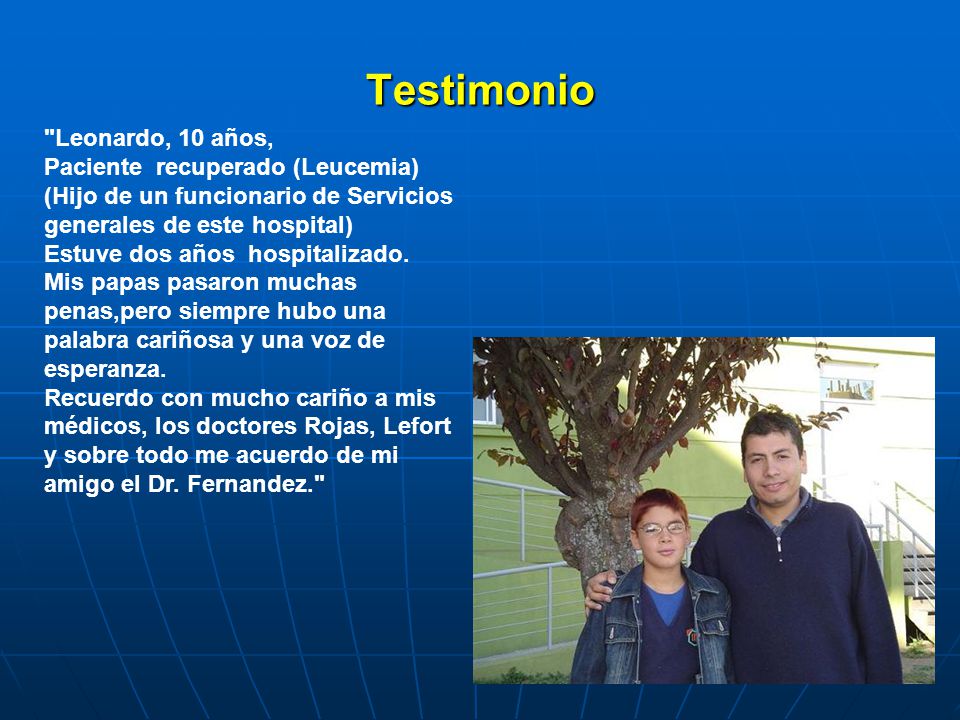 Testimonio

"Leonardo, 10 años,
Paciente recuperado (Leucemia)
(Hijo de un funcionario de Servicios generales de este hospital)
Estuve dos años hospitalizado.
Mis papas pasaron muchas penas,pero siempre hubo una palabra cariñosa y una voz de esperanza.
Recuerdo con mucho cariño a mis médicos, los doctores Rojas, Lefort y sobre todo me acuerdo de mi amigo el Dr. Fernandez."